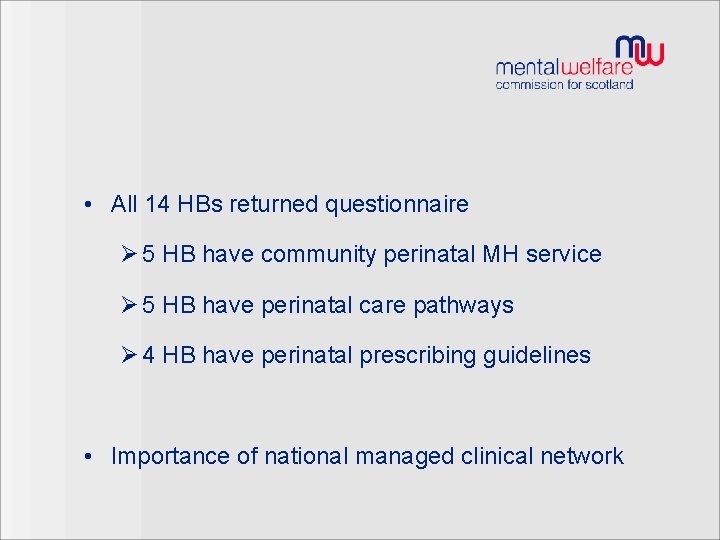 mw
mentalwelfare
commission for scotland

• All 14 HBs returned questionnaire

➢ 5 HB have community perinatal MH service

➢ 5 HB have perinatal care pathways

➢ 4 HB have perinatal prescribing guidelines

• Importance of national managed clinical network